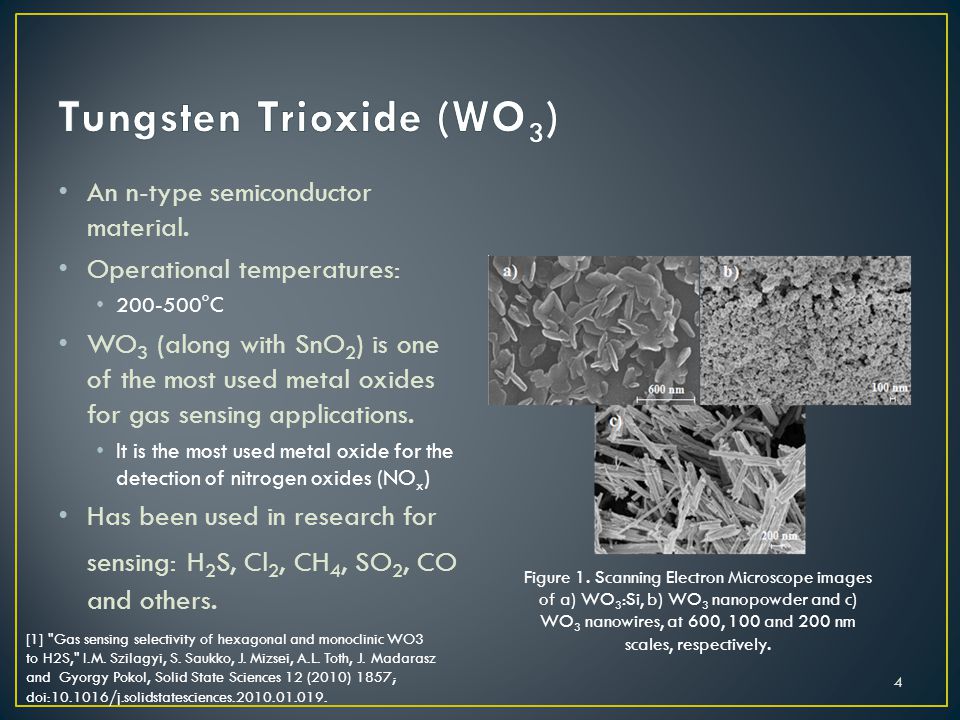 Tungsten Trioxide ($WO_3$)

• An n-type semiconductor material.
• Operational temperatures:
  • 200-500°C
• $WO_3$ (along with $SnO_2$) is one of the most used metal oxides for gas sensing applications.
  • It is the most used metal oxide for the detection of nitrogen oxides ($NO_x$)
• Has been used in research for sensing: $H_2S$, $Cl_2$, $CH_4$, $SO_2$, CO and others.

a) 600 nm
b) 100 nm
c) 200 nm

Figure 1. Scanning Electron Microscope images of a) $WO_3$:Si, b) $WO_3$ nanopowder and c) $WO_3$ nanowires, at 600, 100 and 200 nm scales, respectively.

[1] "Gas sensing selectivity of hexagonal and monoclinic WO3 to H2S," I.M. Szilagyi, S. Saukko, J. Mizsei, A.L. Toth, J. Madarasz and Gyorgy Pokol, Solid State Sciences 12 (2010) 1857; doi:10.1016/j.solidstatesciences.2010.01.019.

4